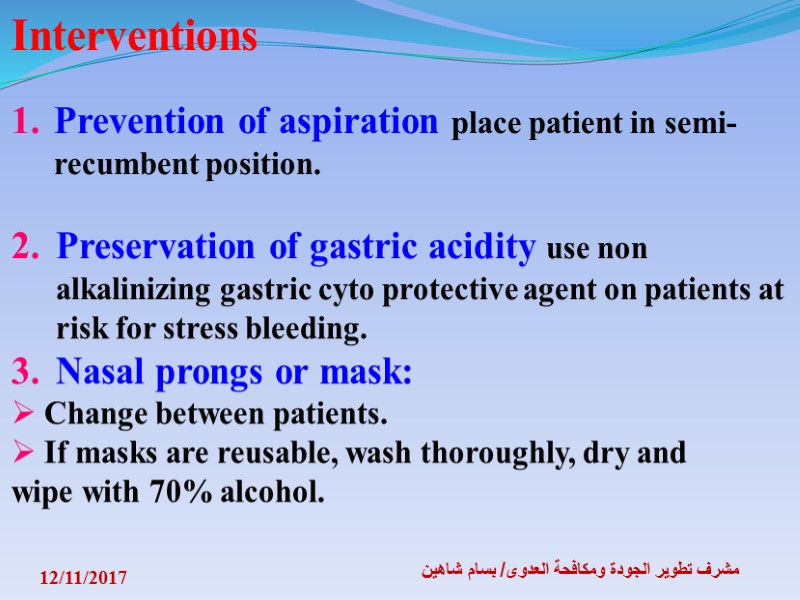 Interventions

1. Prevention of aspiration place patient in semi-recumbent position.

2. Preservation of gastric acidity use non alkalinizing gastric cyto protective agent on patients at risk for stress bleeding.

3. Nasal prongs or mask:

➢ Change between patients.

➢ If masks are reusable, wash thoroughly, dry and wipe with 70% alcohol.

12/11/2017

مشرف تطوير الجودة ومكافحة العدوى/ بسام شاهين